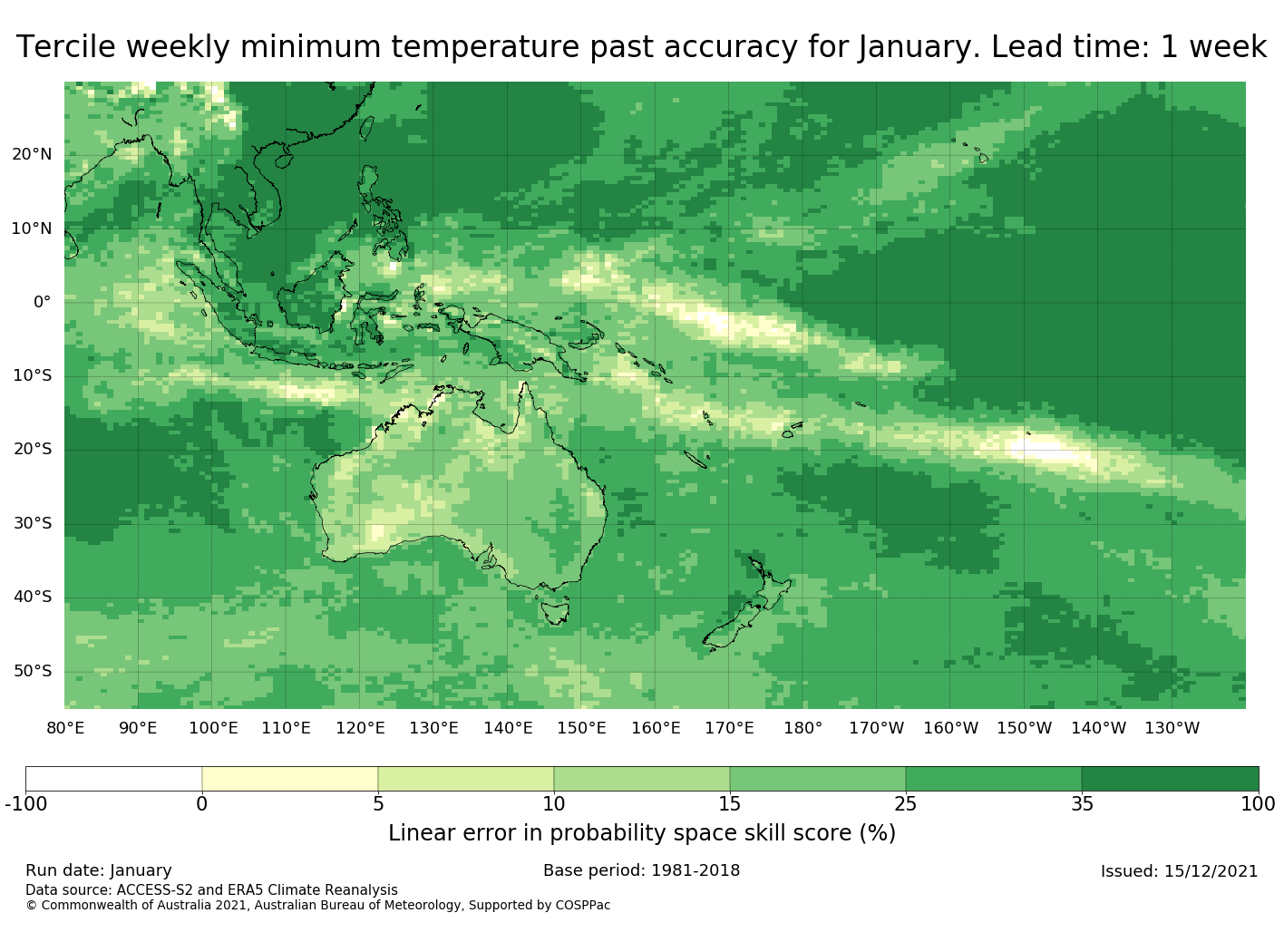 Tercile weekly minimum temperature past accuracy for January. Lead time: 1 week

20°N
10°N
0°
10°S
20°S
30°S
40°S
50°S

80°E 90°E 100°E 110°E 120°E 130°E 140°E 150°E 160°E 170°E 180° 170°W 160°W 150°W 140°W 130°W

-100 0 5 10 15 25 35 100

Linear error in probability space skill score (%)

Run date: January
Base period: 1981-2018
Issued: 15/12/2021
Data source: ACCESS-S2 and ERA5 Climate Reanalysis
© Commonwealth of Australia 2021, Australian Bureau of Meteorology, Supported by COSPPac